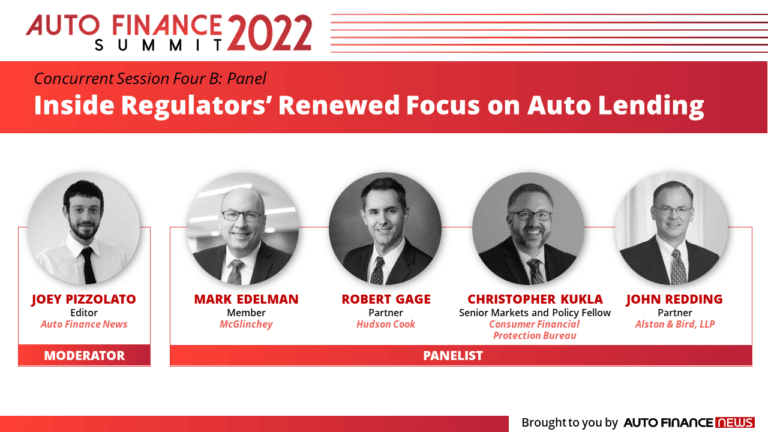 AUTO FINANCE SUMMIT 2022

Concurrent Session Four B: Panel

Inside Regulators' Renewed Focus on Auto Lending

JOEY PIZZOLATO
Editor
Auto Finance News

MODERATOR

MARK EDELMAN
Member
McGlinchey

ROBERT GAGE
Partner
Hudson Cook

CHRISTOPHER KUKLA
Senior Markets and Policy Fellow
Consumer Financial Protection Bureau

JOHN REDDING
Partner
Alston & Bird, LLP

PANELIST

Brought to you by AUTO FINANCE NEWS